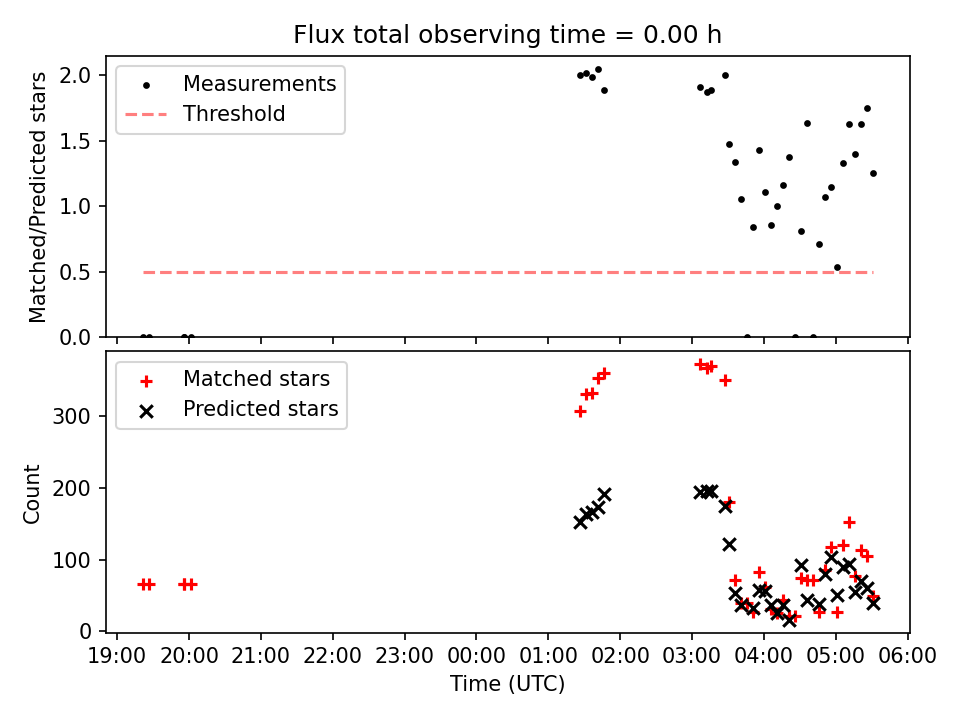 Flux total observing time = 0.00 h

Matched/Predicted stars

2.0
1.5
1.0
0.5
0.0

Measurements
Threshold

Count

300
200
100
0

Matched stars
Predicted stars

19:00 20:00 21:00 22:00 23:00 00:00 01:00 02:00 03:00 04:00 05:00 06:00

Time (UTC)